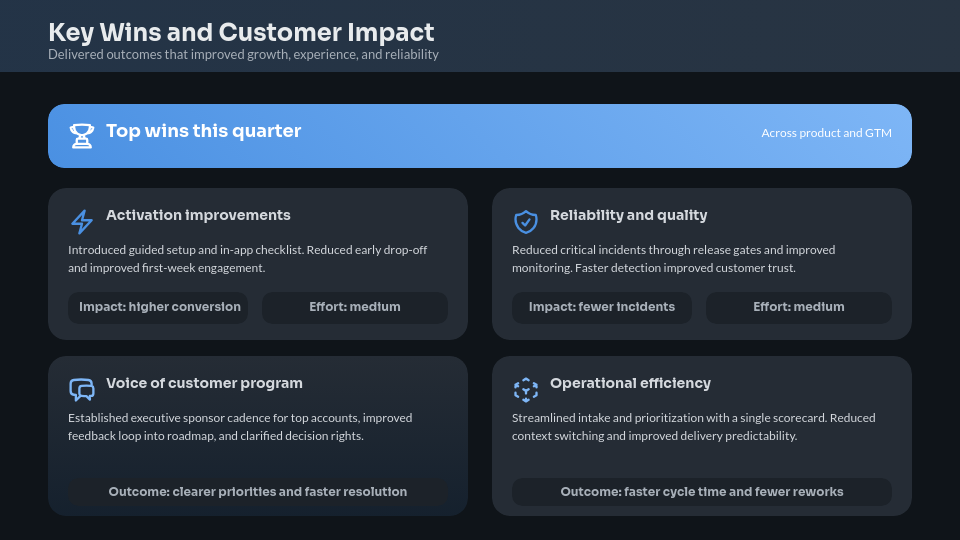 Key Wins and Customer Impact
Delivered outcomes that improved growth, experience, and reliability

Top wins this quarter
Across product and GTM

Activation improvements
Introduced guided setup and in-app checklist. Reduced early drop-off and improved first-week engagement.
Impact: higher conversion
Effort: medium

Reliability and quality
Reduced critical incidents through release gates and improved monitoring. Faster detection improved customer trust.
Impact: fewer incidents
Effort: medium

Voice of customer program
Established executive sponsor cadence for top accounts, improved feedback loop into roadmap, and clarified decision rights.
Outcome: clearer priorities and faster resolution

Operational efficiency
Streamlined intake and prioritization with a single scorecard. Reduced context switching and improved delivery predictability.
Outcome: faster cycle time and fewer reworks